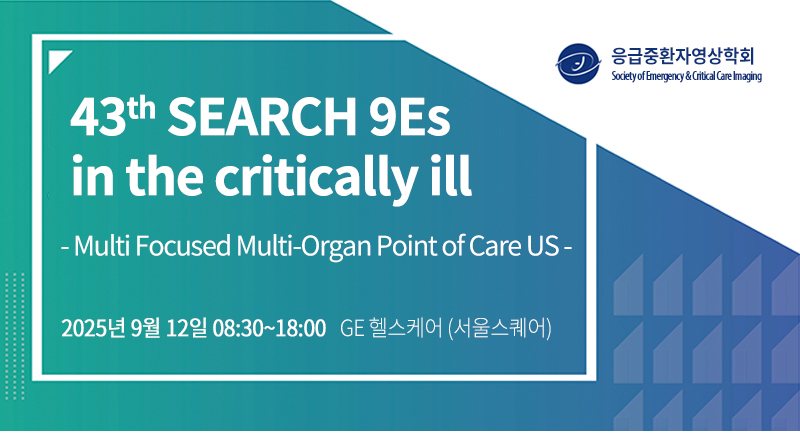 응급중환자영상학회
Society of Emergency & Critical Care Imaging

43$^{th}$ SEARCH 9Es in the critically ill

- Multi Focused Multi-Organ Point of Care US -

2025년 9월 12일 08:30~18:00 GE 헬스케어 (서울스퀘어)